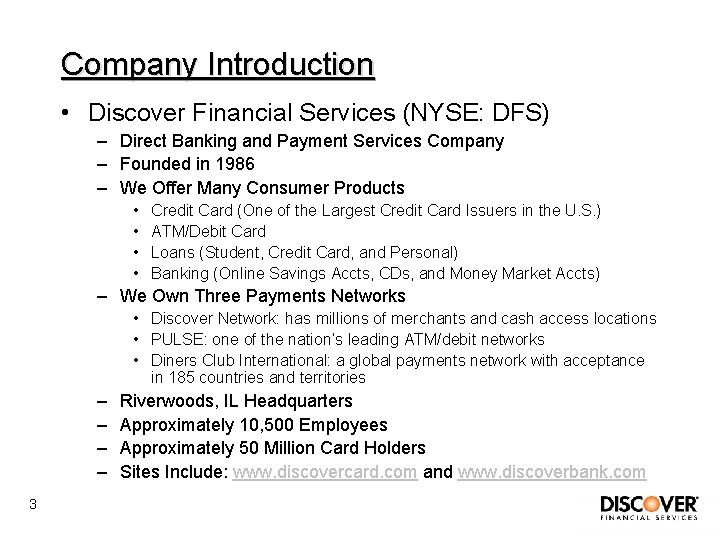 Company Introduction

• Discover Financial Services (NYSE: DFS)
– Direct Banking and Payment Services Company
– Founded in 1986
– We Offer Many Consumer Products
• Credit Card (One of the Largest Credit Card Issuers in the U.S.)
• ATM/Debit Card
• Loans (Student, Credit Card, and Personal)
• Banking (Online Savings Accts, CDs, and Money Market Accts)
– We Own Three Payments Networks
• Discover Network: has millions of merchants and cash access locations
• PULSE: one of the nation's leading ATM/debit networks
• Diners Club International: a global payments network with acceptance in 185 countries and territories
– Riverwoods, IL Headquarters
– Approximately 10,500 Employees
– Approximately 50 Million Card Holders
– Sites Include: www.discovercard.com and www.discoverbank.com

3

DISCOVER
FINANCIAL SERVICES